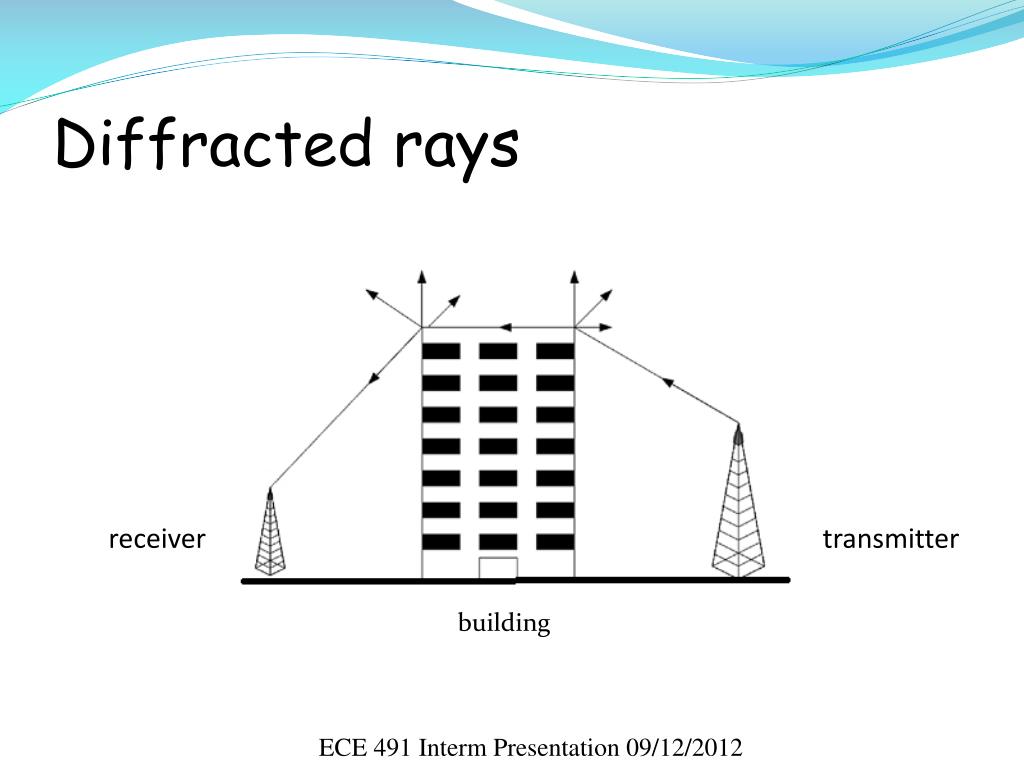 Diffracted rays

receiver

transmitter

building

ECE 491 Interm Presentation 09/12/2012